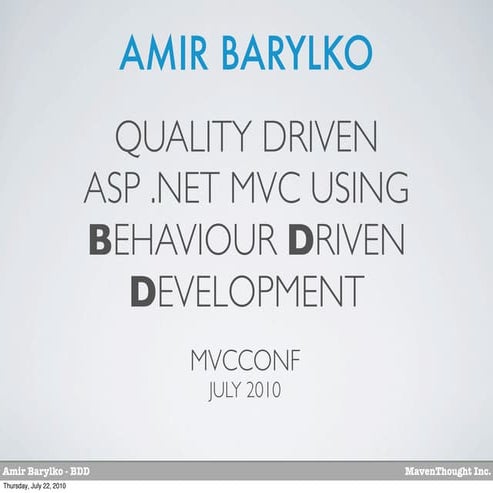 AMIR BARYLKO

QUALITY DRIVEN ASP .NET MVC USING BEHAVIOUR DRIVEN DEVELOPMENT

MVCCONF
JULY 2010

Amir Barylko - BDD

MavenThought Inc.

Thursday, July 22, 2010